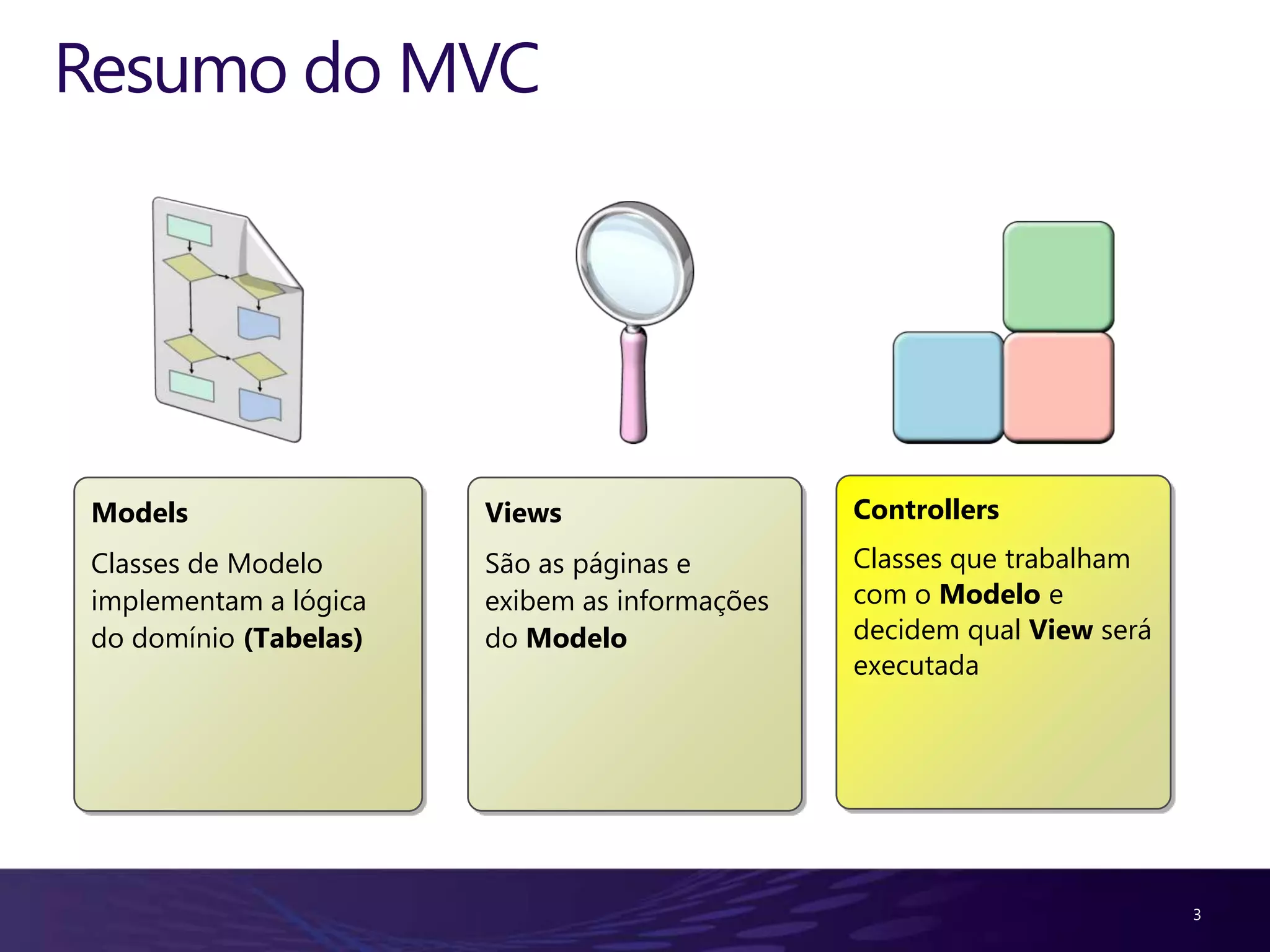 Resumo do MVC

Models

Classes de Modelo implementam a lógica do domínio (Tabelas)

Views

São as páginas e exibem as informações do Modelo

Controllers

Classes que trabalham com o Modelo e decidem qual View será executada

3